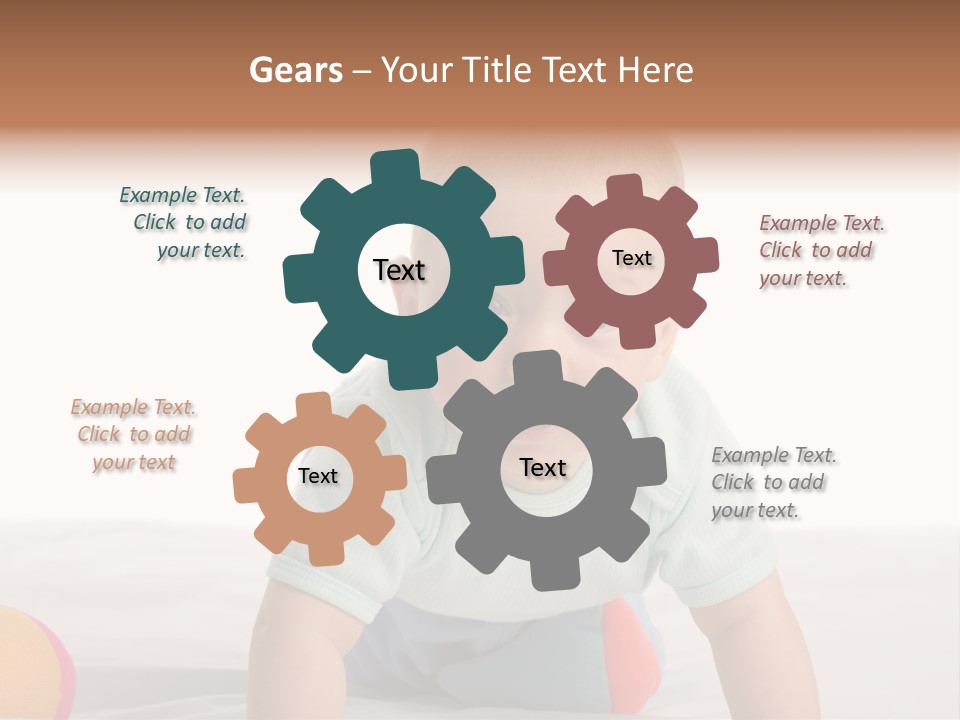 Gears – Your Title Text Here

Example Text. Click to add your text.

Text

Text

Example Text. Click to add your text.

Example Text. Click to add your text

Text

Text

Example Text. Click to add your text.